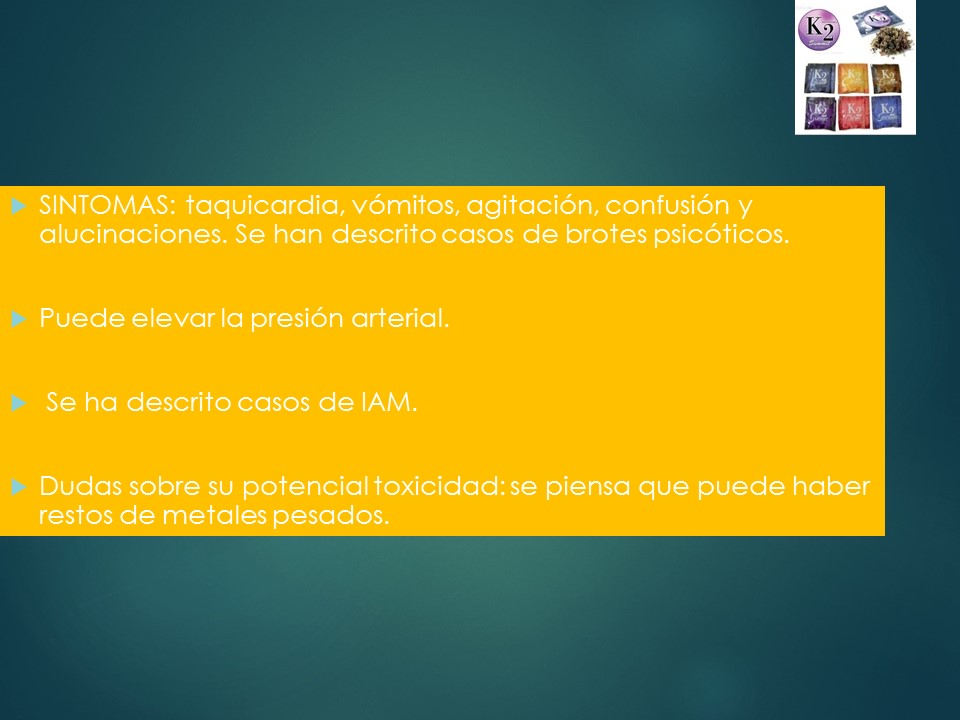 K2

SINTOMAS: taquicardia, vómitos, agitación, confusión y alucinaciones. Se han descrito casos de brotes psicóticos.

Puede elevar la presión arterial.

Se ha descrito casos de IAM.

Dudas sobre su potencial toxicidad: se piensa que puede haber restos de metales pesados.